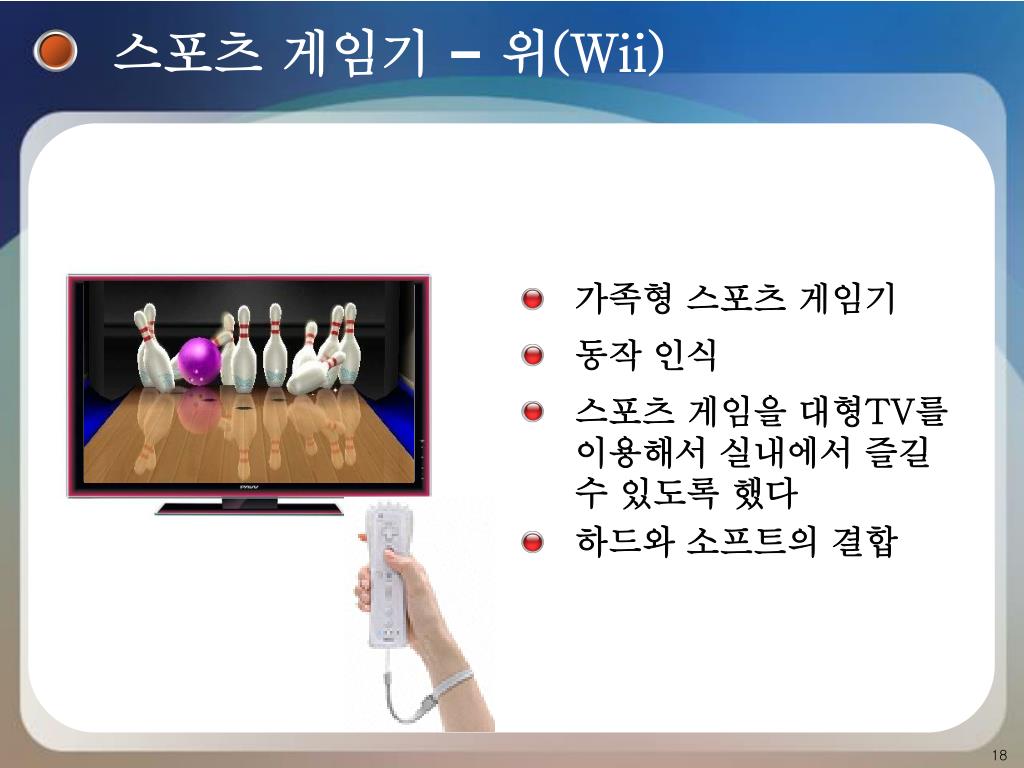 스포츠 게임기 – 위(Wii)

가족형 스포츠 게임기

동작 인식

스포츠 게임을 대형TV를 이용해서 실내에서 즐길 수 있도록 했다

하드와 소프트의 결합

18